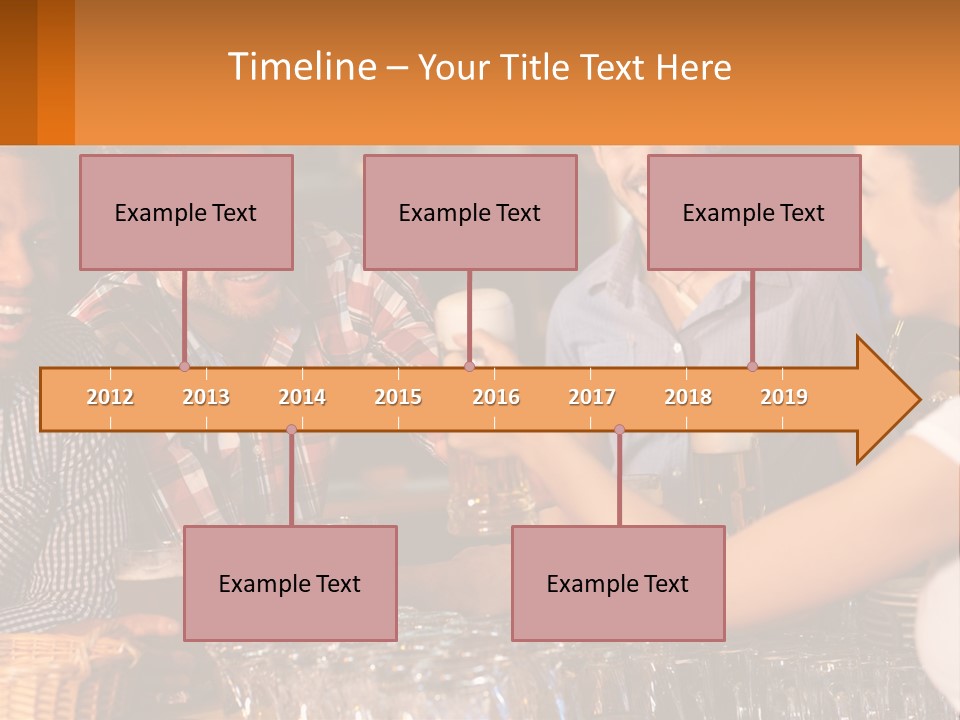 Timeline – Your Title Text Here

Example Text

Example Text

Example Text

2012 2013 2014 2015 2016 2017 2018 2019

Example Text

Example Text